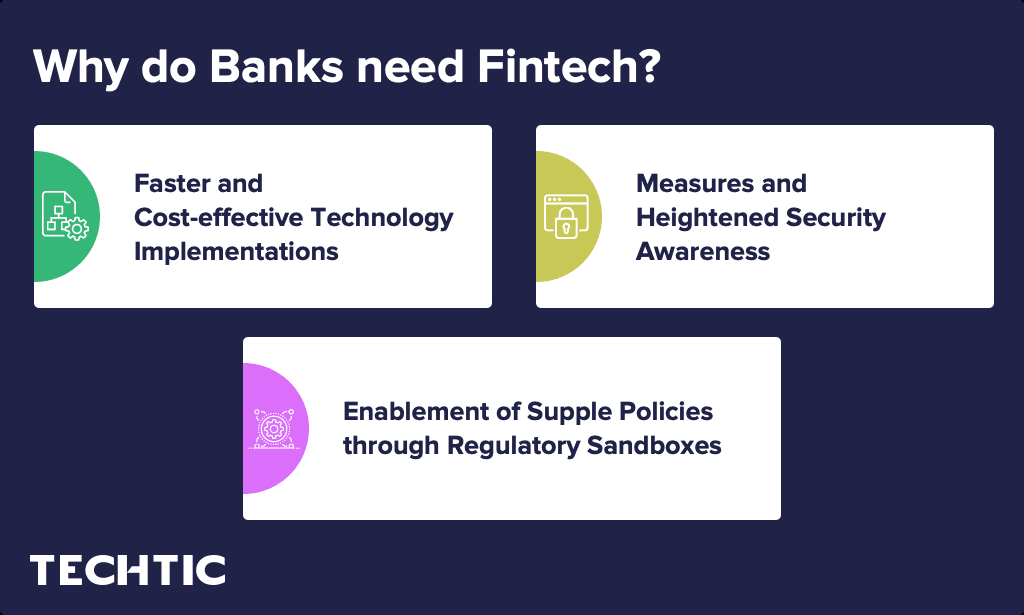 Why do Banks need Fintech?

Faster and Cost-effective Technology Implementations

Measures and Heightened Security Awareness

Enablement of Supple Policies through Regulatory Sandboxes

TECHTIC